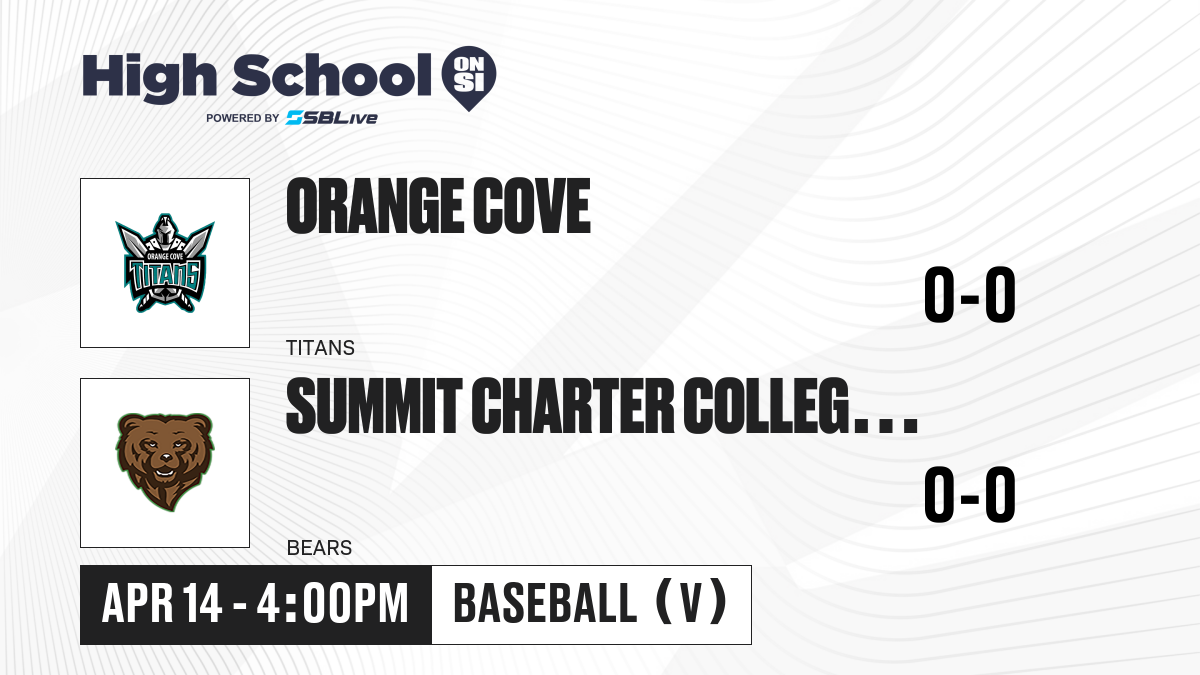 High School ON SI
POWERED BY SBLive

ORANGE COVE TITANS

ORANGE COVE
0-0
TITANS

SUMMIT CHARTER COLLEG...
0-0
BEARS

APR 14 - 4:00PM
BASEBALL (V)